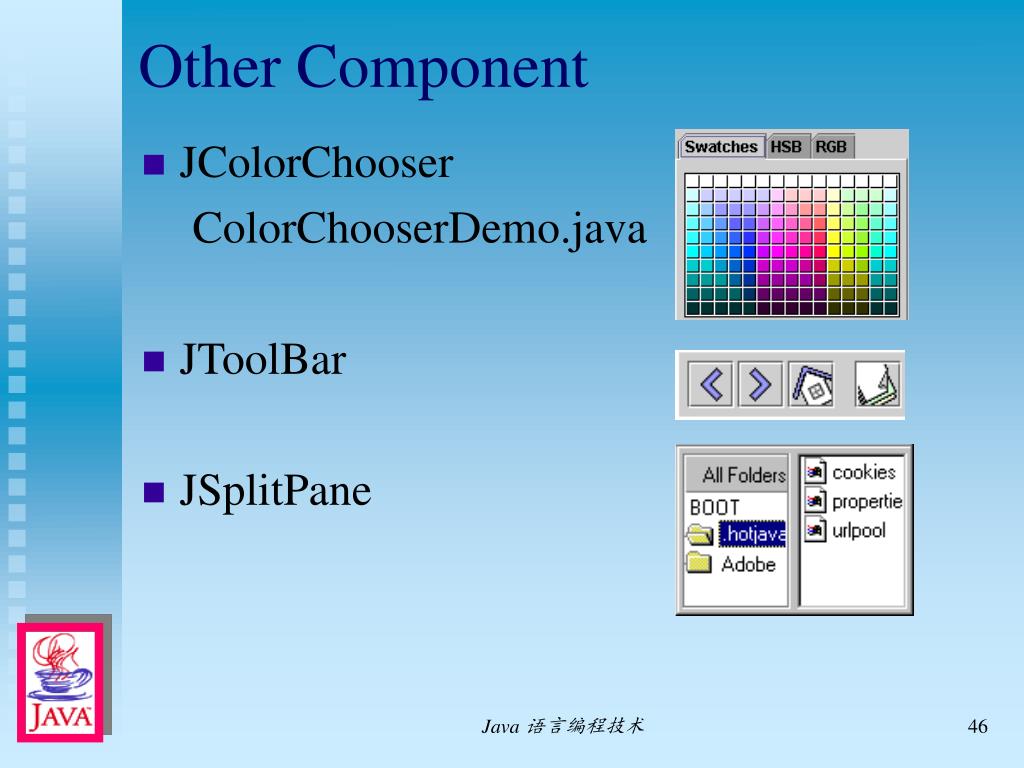 Other Component

JColorChooser

ColorChooserDemo.java

Swatches HSB RGB

JToolBar

JSplitPane

All Folders
BOOT
.hotjava
Adobe

cookies
propertie
urlpool

JAVA

Java 语言编程技术

46